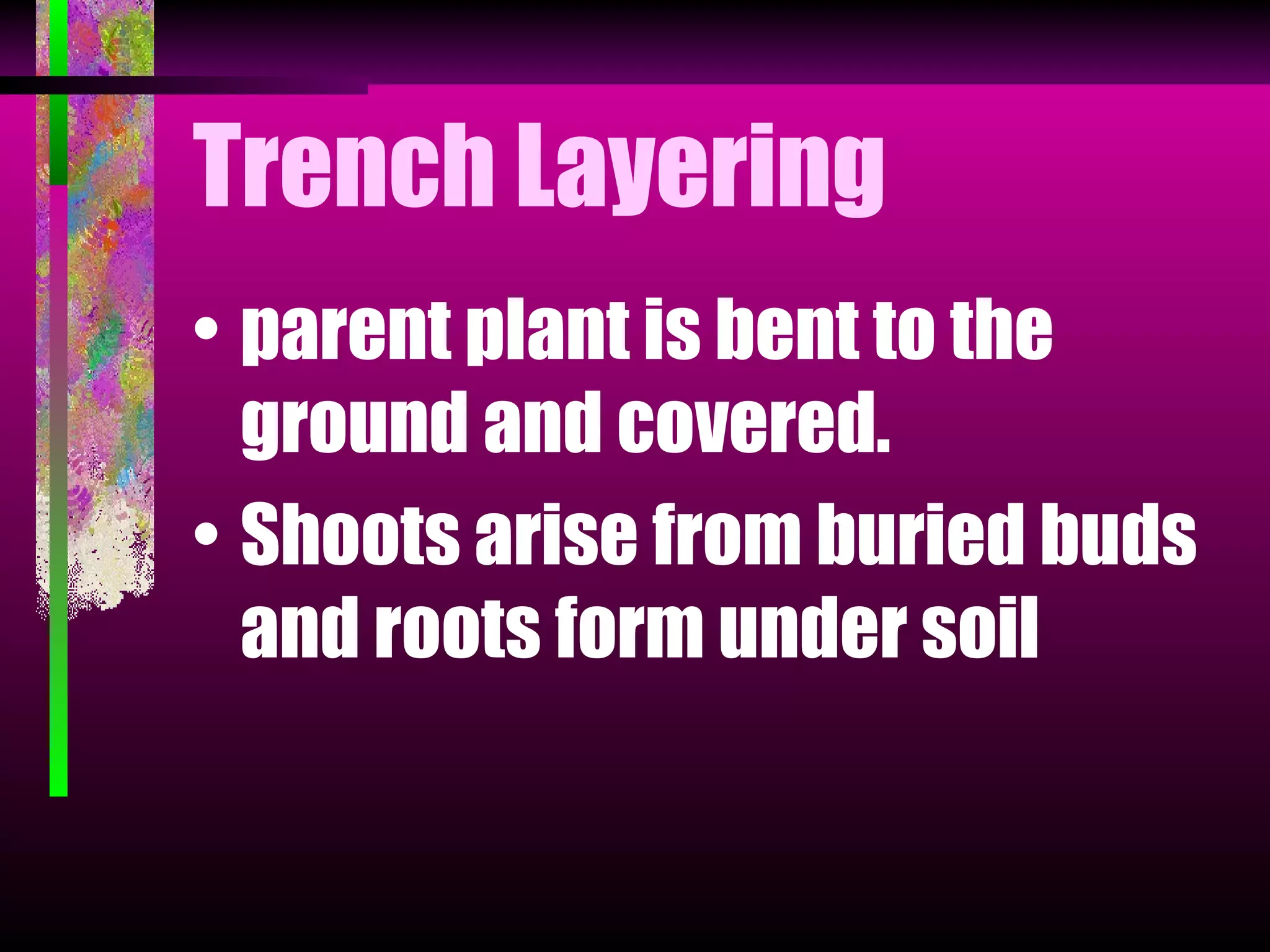 Trench Layering

• parent plant is bent to the ground and covered.

• Shoots arise from buried buds and roots form under soil